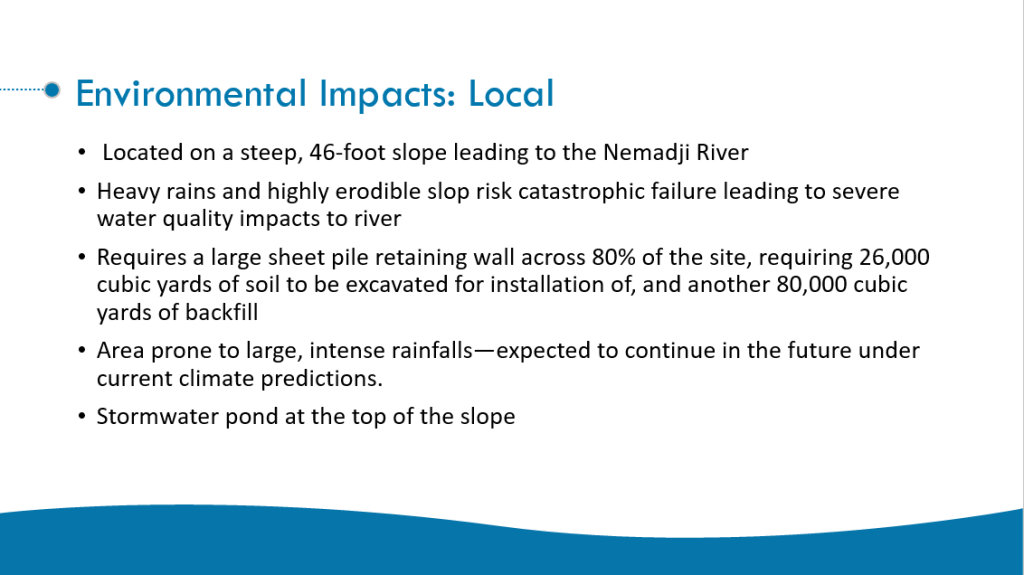 Environmental Impacts: Local

• Located on a steep, 46-foot slope leading to the Nemadji River

• Heavy rains and highly erodible slop risk catastrophic failure leading to severe water quality impacts to river

• Requires a large sheet pile retaining wall across 80% of the site, requiring 26,000 cubic yards of soil to be excavated for installation of, and another 80,000 cubic yards of backfill

• Area prone to large, intense rainfalls—expected to continue in the future under current climate predictions.

• Stormwater pond at the top of the slope